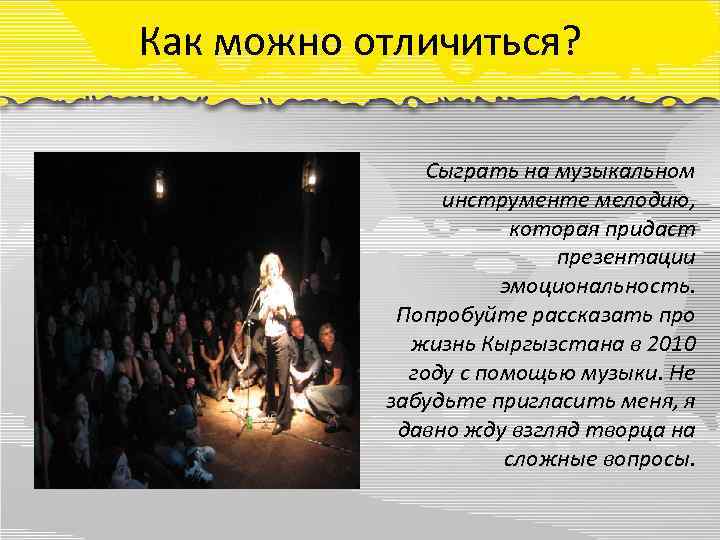 Как можно отличиться?

Сыграть на музыкальном инструменте мелодию, которая придаст презентации эмоциональность. Попробуйте рассказать про жизнь Кыргызстана в 2010 году с помощью музыки. Не забудьте пригласить меня, я давно жду взгляд творца на сложные вопросы.